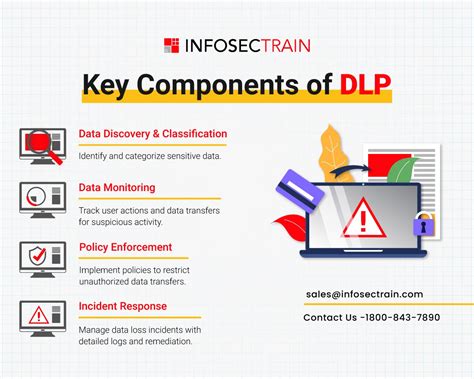 INFOSECTRAIN

Key Components of DLP

Data Discovery & Classification

Identify and categorize sensitive data.

Data Monitoring

Track user actions and data transfers for suspicious activity.

Policy Enforcement

Implement policies to restrict unauthorized data transfers.

Incident Response

Manage data loss incidents with detailed logs and remediation.

sales@infosectrain.com

Contact Us -1800-843-7890